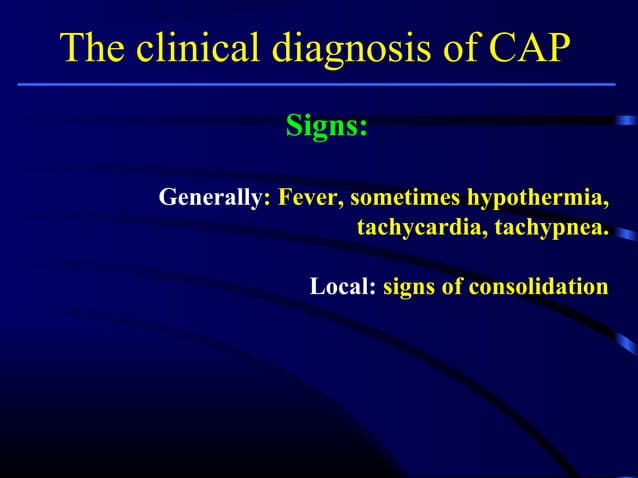 The clinical diagnosis of CAP

Signs:

Generally: Fever, sometimes hypothermia, tachycardia, tachypnea.

Local: signs of consolidation